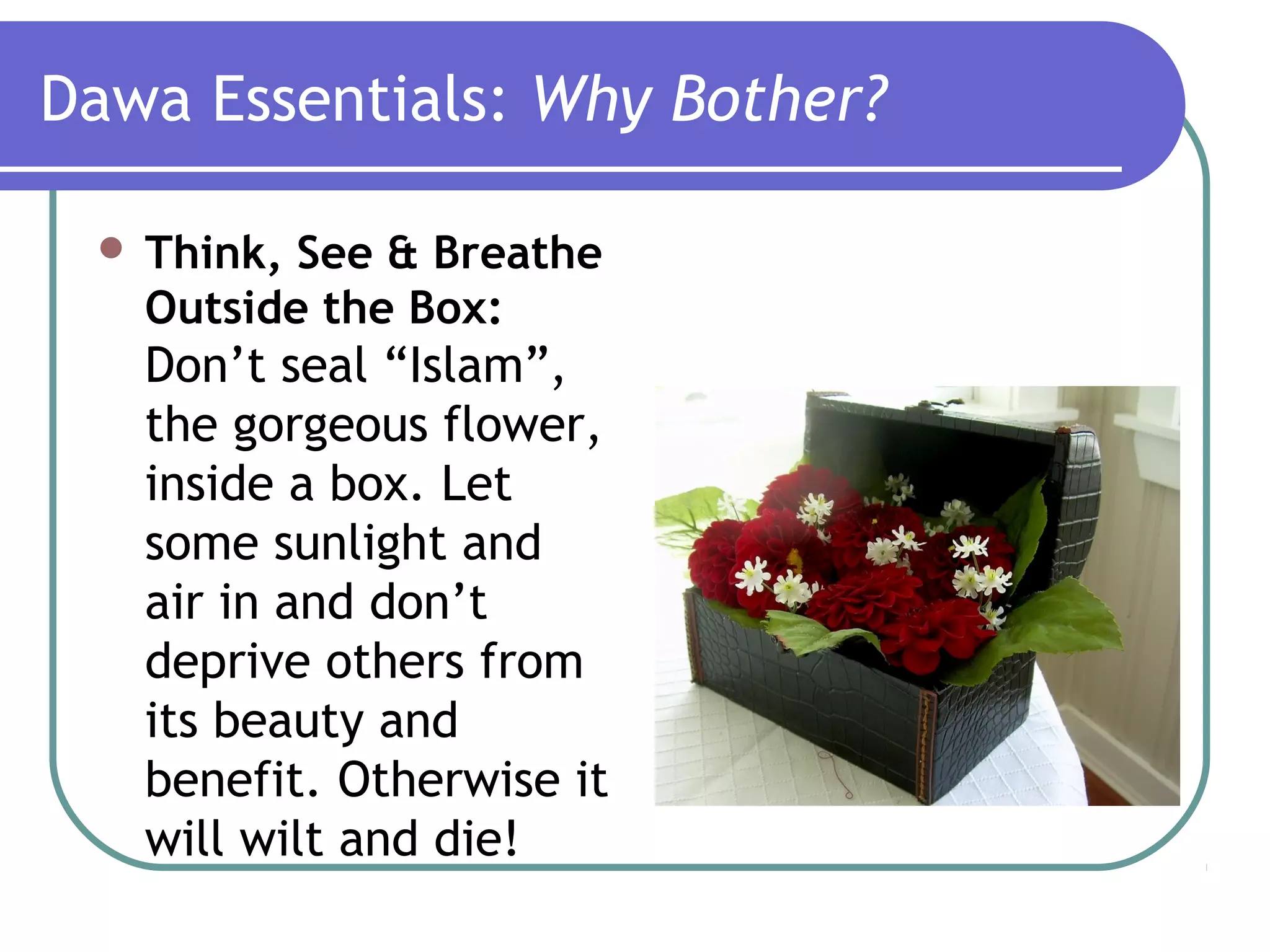 Dawa Essentials: Why Bother?

Think, See & Breathe Outside the Box: Don’t seal “Islam”, the gorgeous flower, inside a box. Let some sunlight and air in and don’t deprive others from its beauty and benefit. Otherwise it will wilt and die!